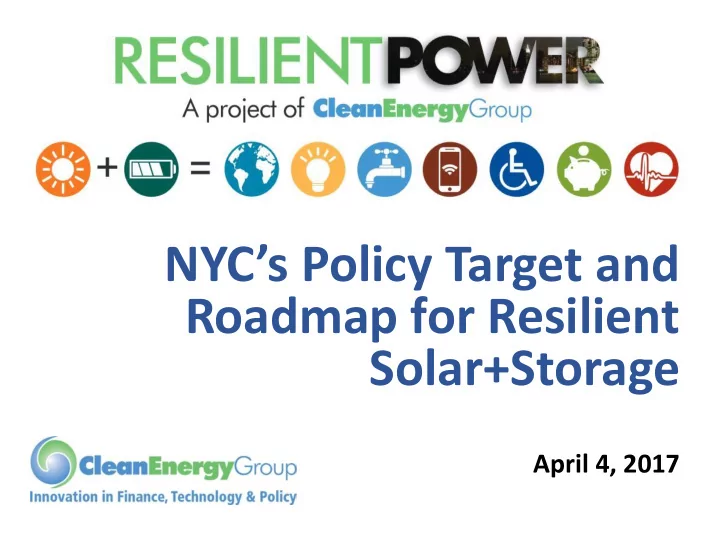 RESILIENTPOWER
A project of CleanEnergyGroup

+ =

NYC's Policy Target and Roadmap for Resilient Solar+Storage

CleanEnergyGroup
Innovation in Finance, Technology & Policy

April 4, 2017